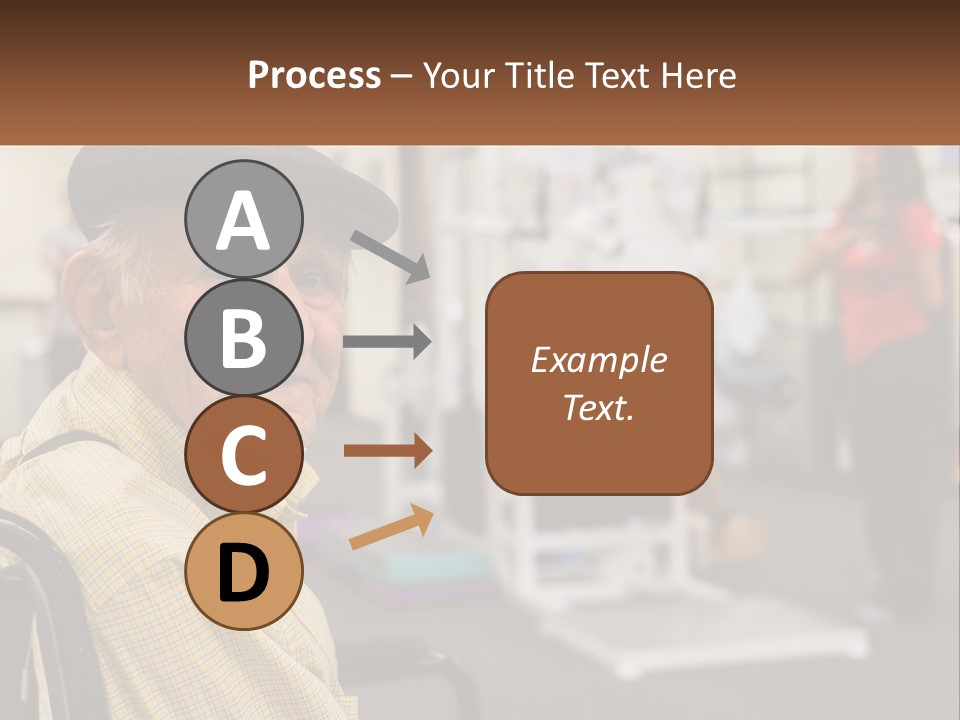 Process – Your Title Text Here

A

B

C

D

Example Text.